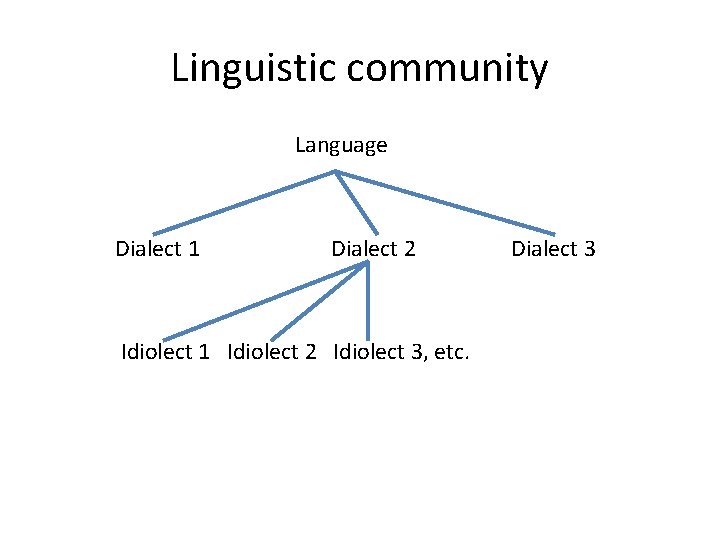 Linguistic community

Language

Dialect 1

Dialect 2

Dialect 3

Idiolect 1

Idiolect 2

Idiolect 3, etc.